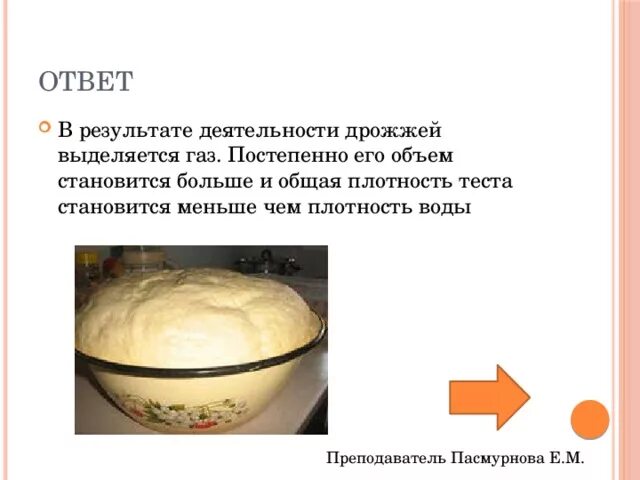 ОТВЕТ

В результате деятельности дрожжей выделяется газ. Постепенно его объем становится больше и общая плотность теста становится меньше чем плотность воды

Преподаватель Пасмурнова Е.М.